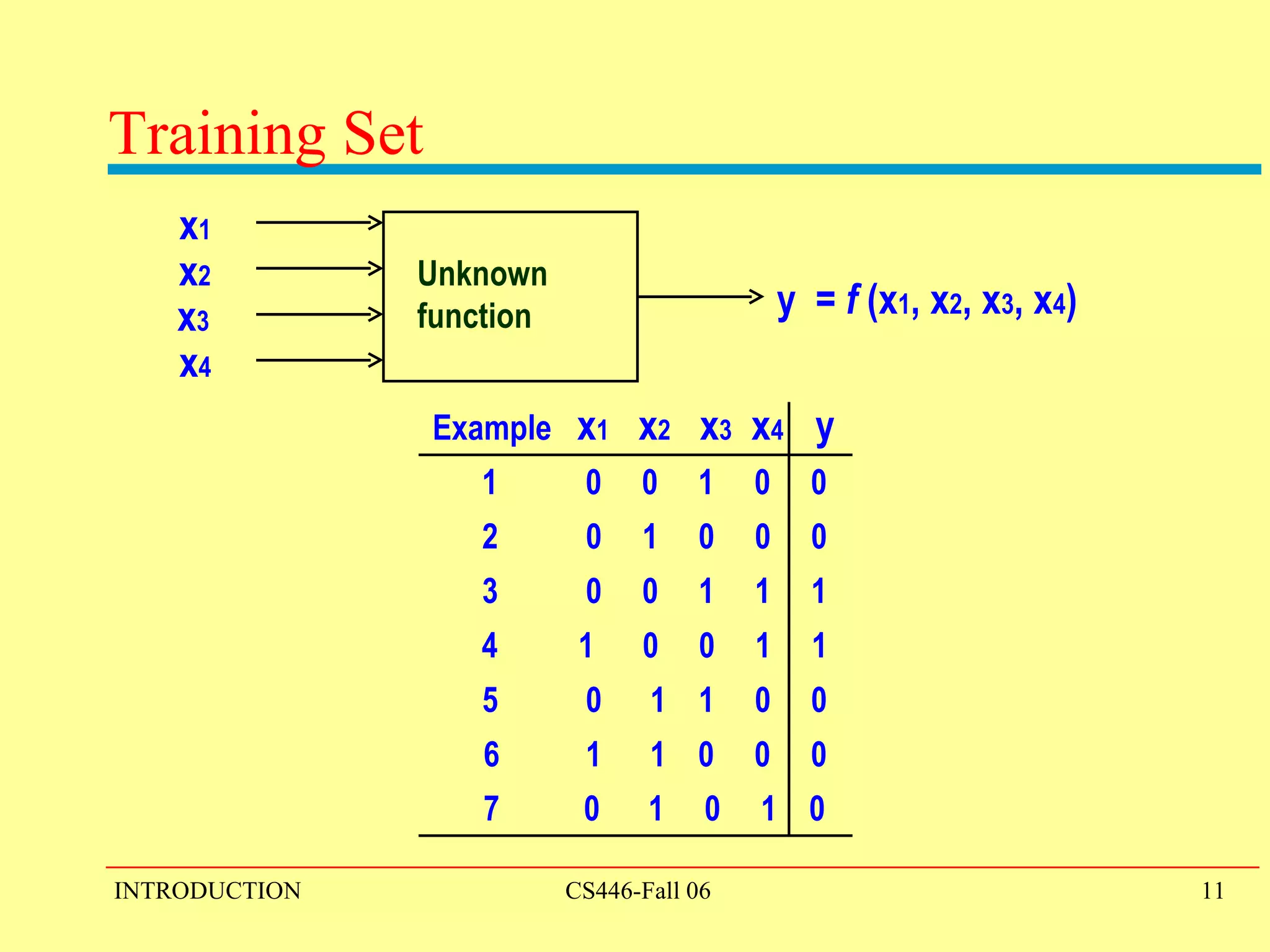 Training Set

$x_1$
$x_2$
$x_3$
$x_4$

Unknown function

$y = f(x_1, x_2, x_3, x_4)$

| Example | $x_1$ | $x_2$ | $x_3$ | $x_4$ | y |
|---|---|---|---|---|---|
| 1 | 0 | 0 | 1 | 0 | 0 |
| 2 | 0 | 1 | 0 | 0 | 0 |
| 3 | 0 | 0 | 1 | 1 | 1 |
| 4 | 1 | 0 | 0 | 1 | 1 |
| 5 | 0 | 1 | 1 | 0 | 0 |
| 6 | 1 | 1 | 0 | 0 | 0 |
| 7 | 0 | 1 | 0 | 1 | 0 |

INTRODUCTION
CS446-Fall 06
11